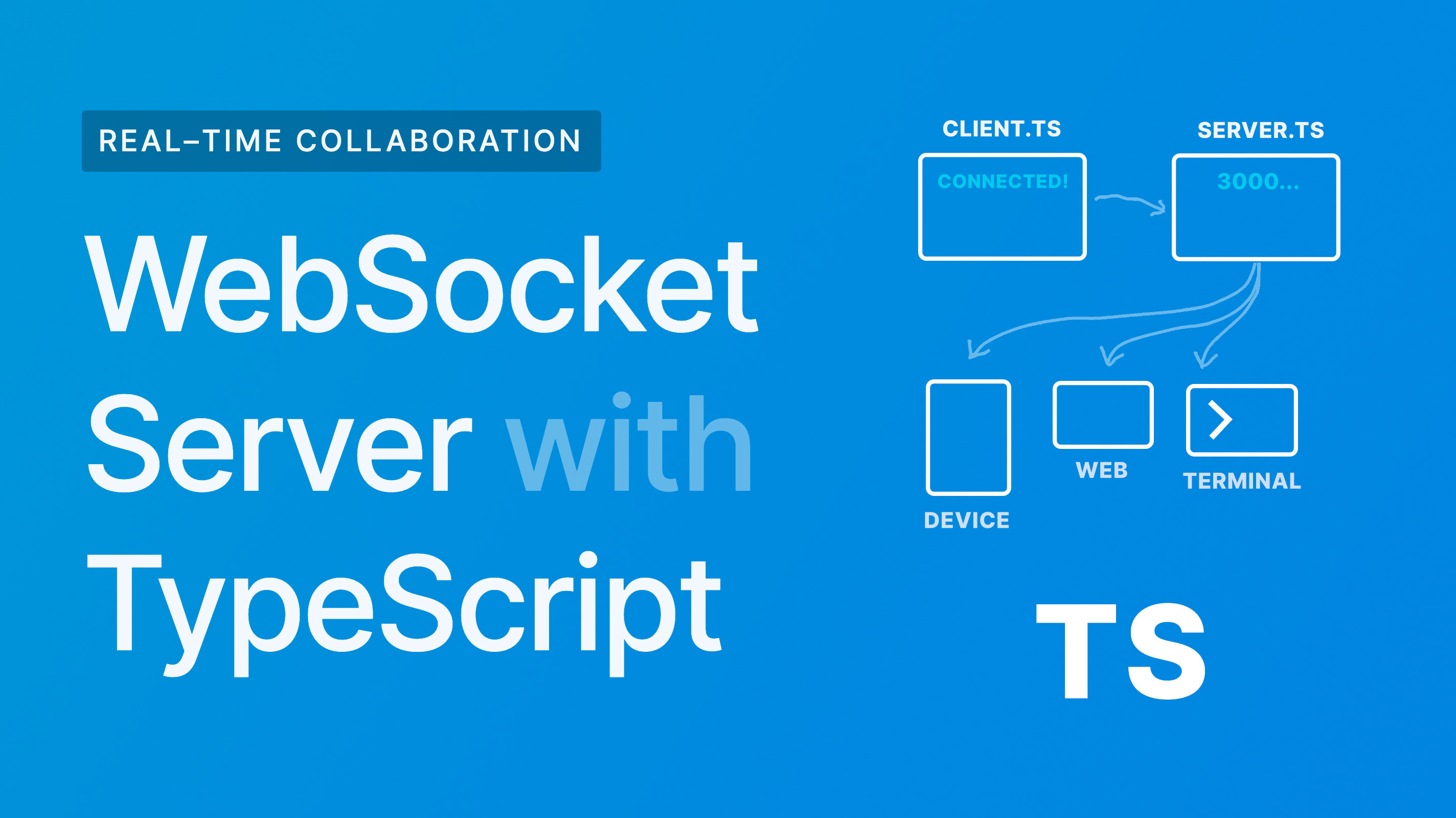 REAL–TIME COLLABORATION

WebSocket Server with TypeScript

CLIENT.TS

CONNECTED!

SERVER.TS

3000...

DEVICE

WEB

TERMINAL

TS